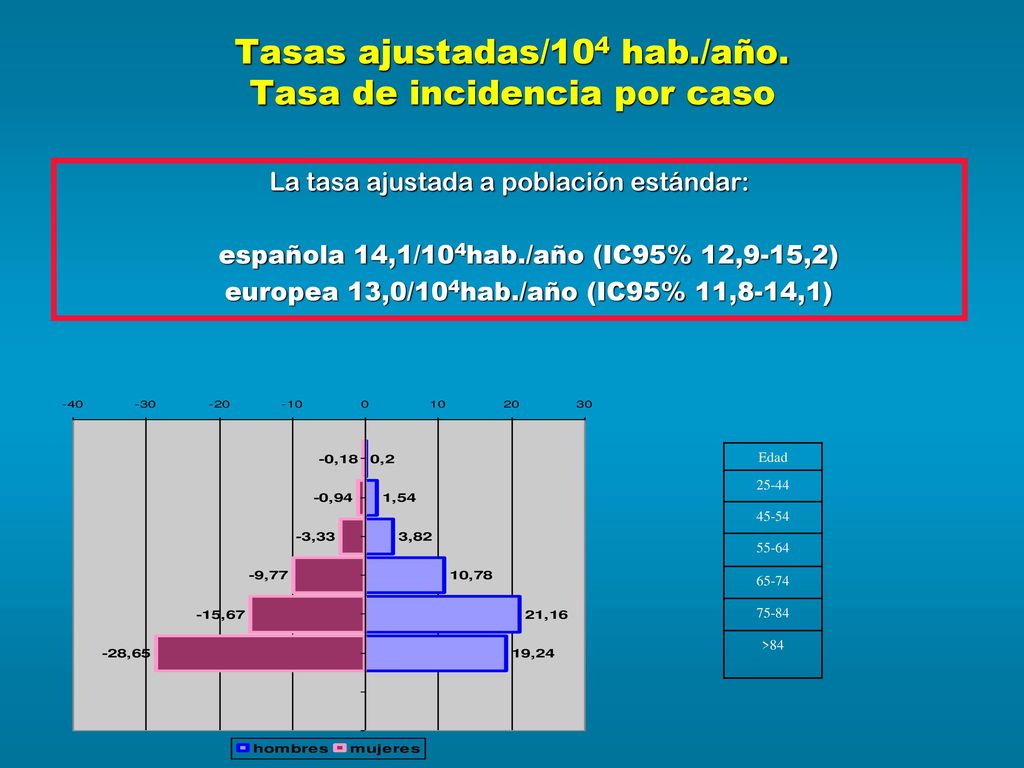 Tasas ajustadas/$10^4$ hab./año.
Tasa de incidencia por caso

La tasa ajustada a población estándar:

española 14,1/$10^4$hab./año (IC95% 12,9-15,2)
europea 13,0/$10^4$hab./año (IC95% 11,8-14,1)

-40 -30 -20 -10 0 10 20 30

-0,18 0,2
-0,94 1,54
-3,33 3,82
-9,77 10,78
-15,67 21,16
-28,65 19,24

hombres mujeres

| Edad |
|---|
| 25-44 |
| 45-54 |
| 55-64 |
| 65-74 |
| 75-84 |
| >84 |